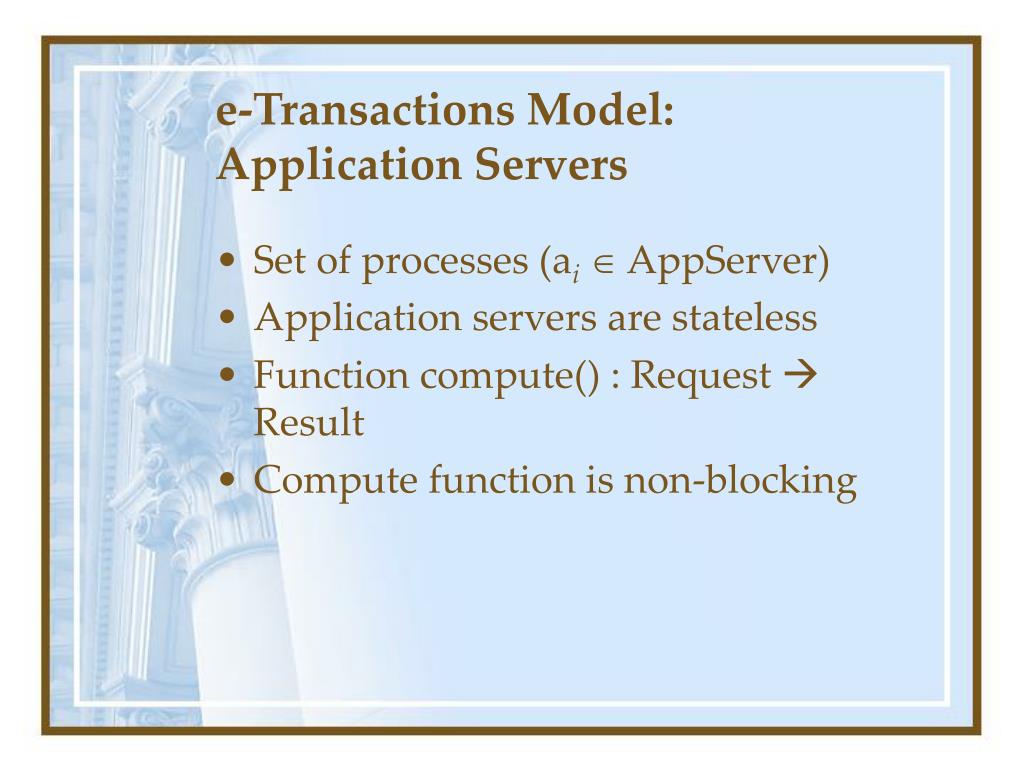 e-Transactions Model: Application Servers

• Set of processes ($a_i \in$ AppServer)
• Application servers are stateless
• Function compute() : Request $\rightarrow$ Result
• Compute function is non-blocking